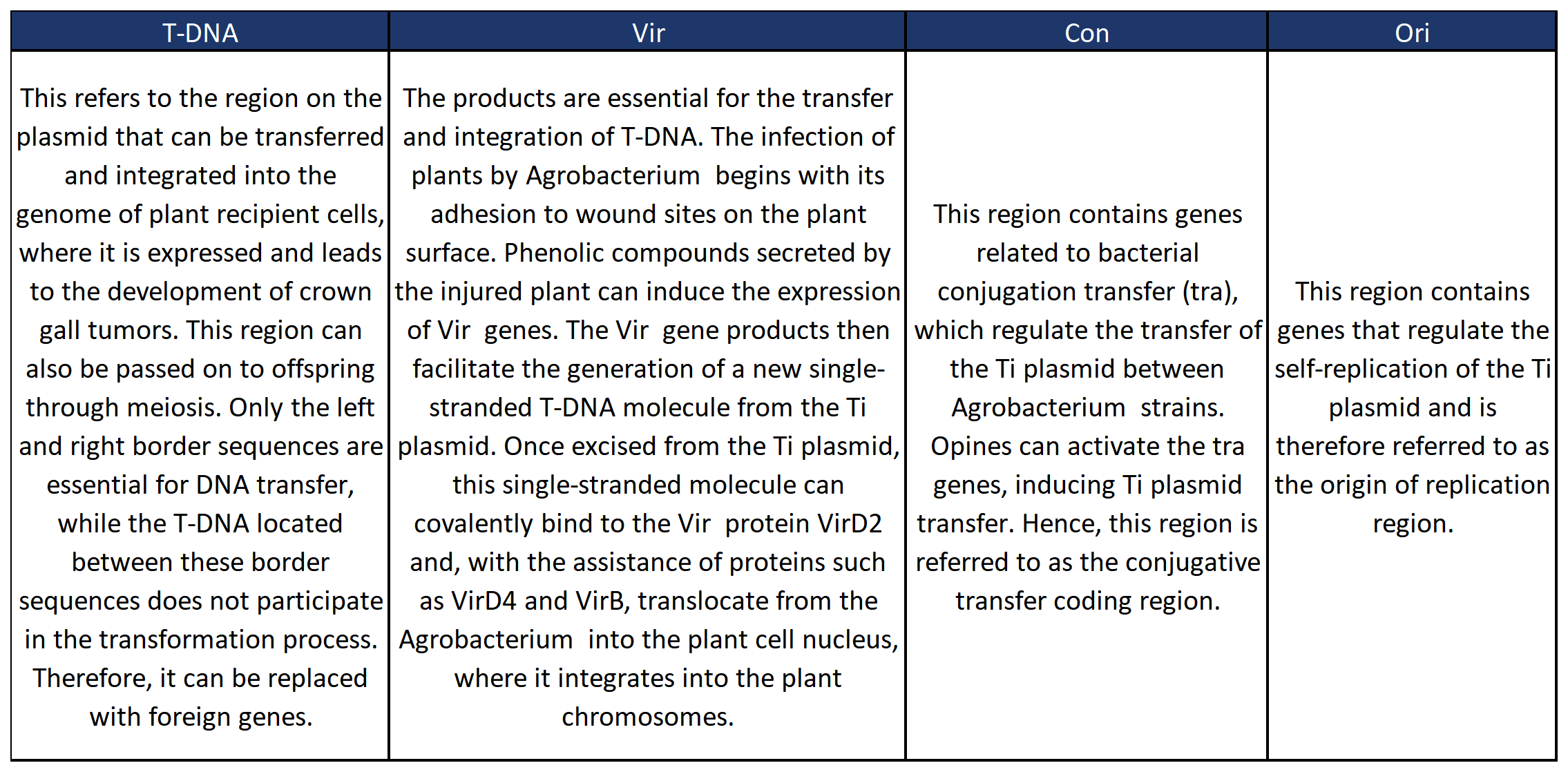 | T-DNA | Vir | Con | Ori |
|---|---|---|---|
| This refers to the region on the plasmid that can be transferred and integrated into the genome of plant recipient cells, where it is expressed and leads to the development of crown gall tumors. This region can also be passed on to offspring through meiosis. Only the left and right border sequences are essential for DNA transfer, while the T-DNA located between these border sequences does not participate in the transformation process. Therefore, it can be replaced with foreign genes. | The products are essential for the transfer and integration of T-DNA. The infection of plants by Agrobacterium begins with its adhesion to wound sites on the plant surface. Phenolic compounds secreted by the injured plant can induce the expression of Vir genes. The Vir gene products then facilitate the generation of a new single-stranded T-DNA molecule from the Ti plasmid. Once excised from the Ti plasmid, this single-stranded molecule can covalently bind to the Vir protein VirD2 and, with the assistance of proteins such as VirD4 and VirB, translocate from the Agrobacterium into the plant cell nucleus, where it integrates into the plant chromosomes. | This region contains genes related to bacterial conjugation transfer (tra), which regulate the transfer of the Ti plasmid between Agrobacterium strains. Opines can activate the tra genes, inducing Ti plasmid transfer. Hence, this region is referred to as the conjugative transfer coding region. | This region contains genes that regulate the self-replication of the Ti plasmid and is therefore referred to as the origin of replication region. |